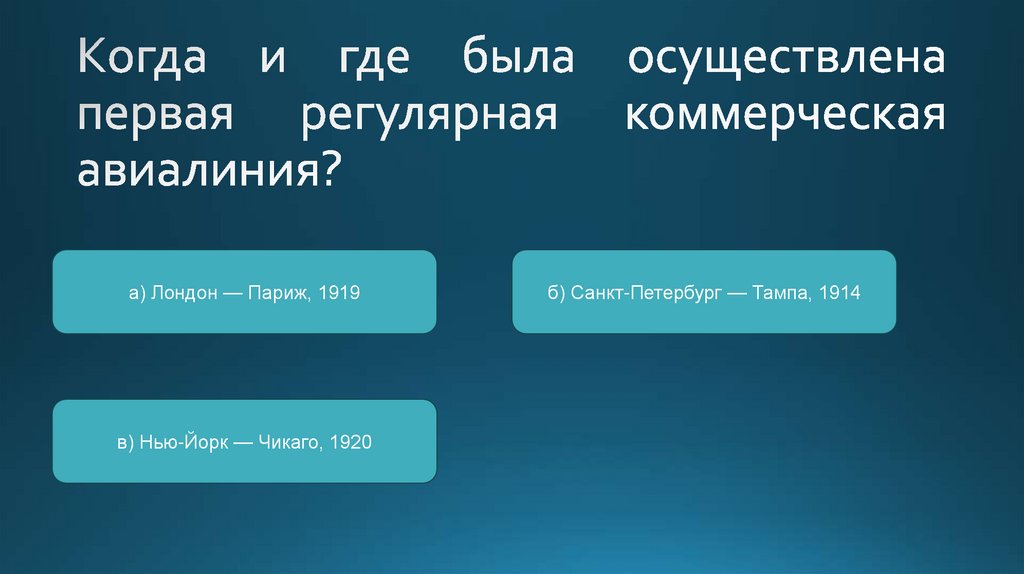 Когда и где была осуществлена первая регулярная коммерческая авиалиния?

а) Лондон — Париж, 1919

б) Санкт-Петербург — Тампа, 1914

в) Нью-Йорк — Чикаго, 1920